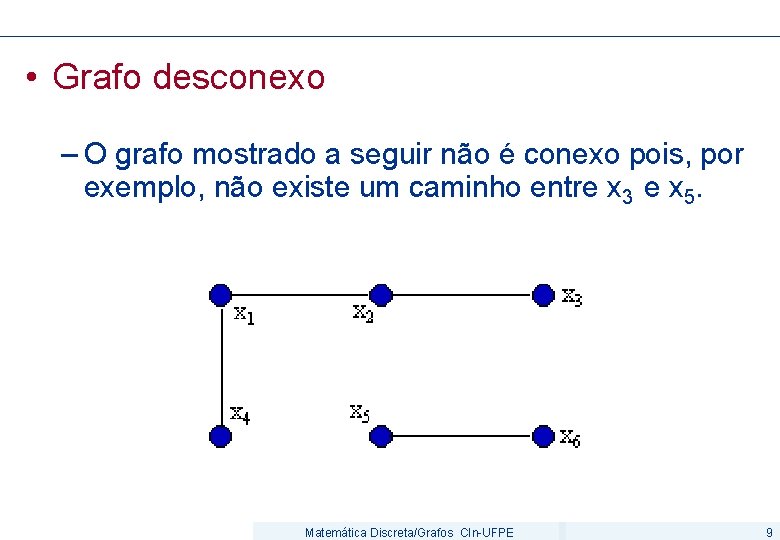 • Grafo desconexo

– O grafo mostrado a seguir não é conexo pois, por exemplo, não existe um caminho entre $x_3$ e $x_5$.

$x_1$ $x_2$ $x_3$

$x_4$ $x_5$ $x_6$

Matemática Discreta/Grafos CIn-UFPE 9